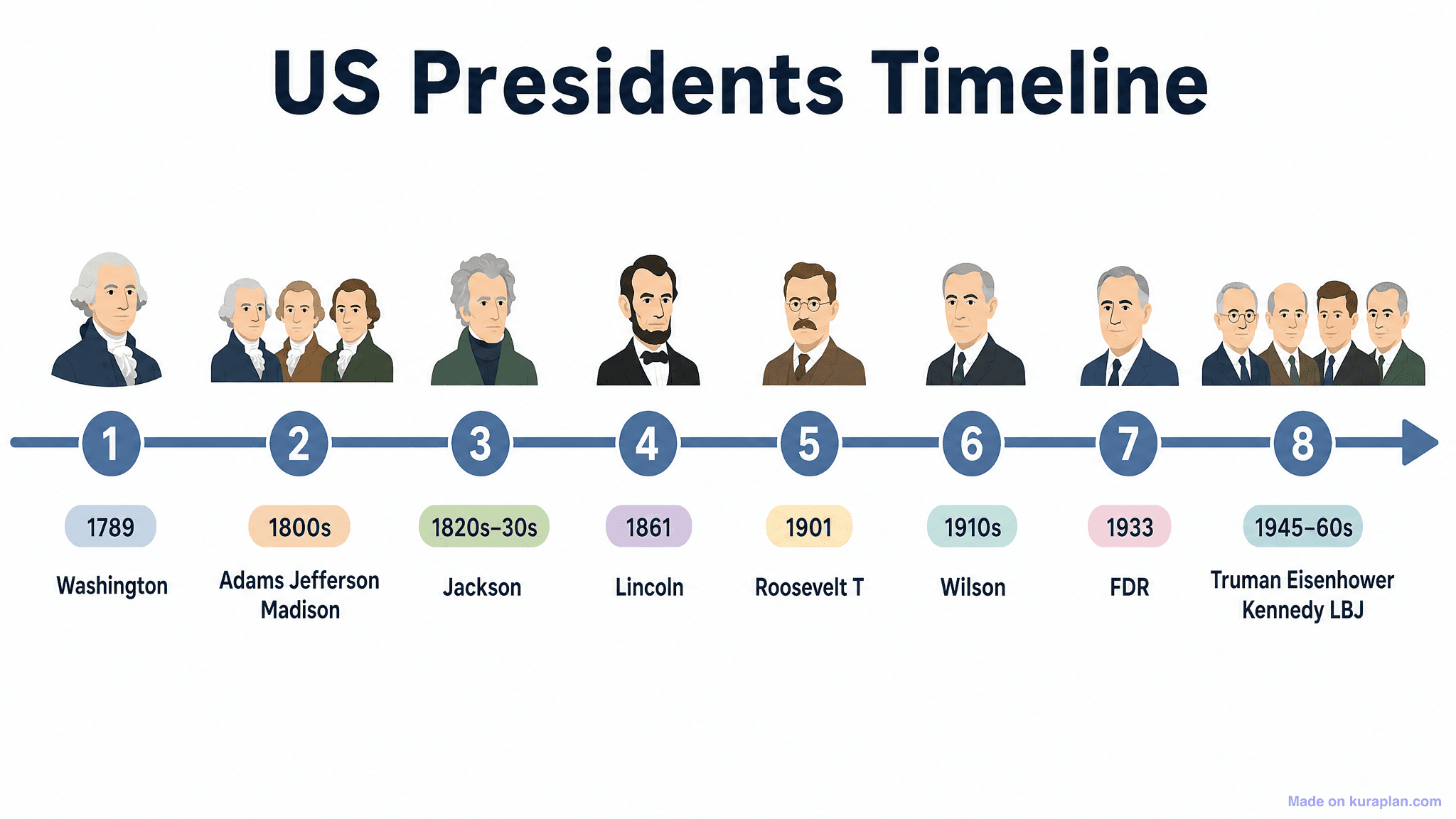 US Presidents Timeline

1

1789

Washington

2

1800s

Adams Jefferson Madison

3

1820s–30s

Jackson

4

1861

Lincoln

5

1901

Roosevelt T

6

1910s

Wilson

7

1933

FDR

8

1945–60s

Truman Eisenhower Kennedy LBJ

Made on kuraplan.com